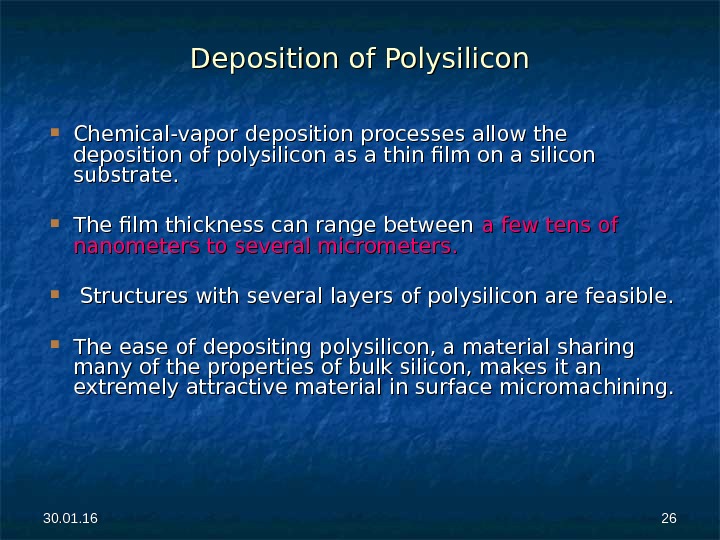 Deposition of Polysilicon

Chemical-vapor deposition processes allow the deposition of polysilicon as a thin film on a silicon substrate.

The film thickness can range between a few tens of nanometers to several micrometers.

Structures with several layers of polysilicon are feasible.

The ease of depositing polysilicon, a material sharing many of the properties of bulk silicon, makes it an extremely attractive material in surface micromachining.

30.01.16

26